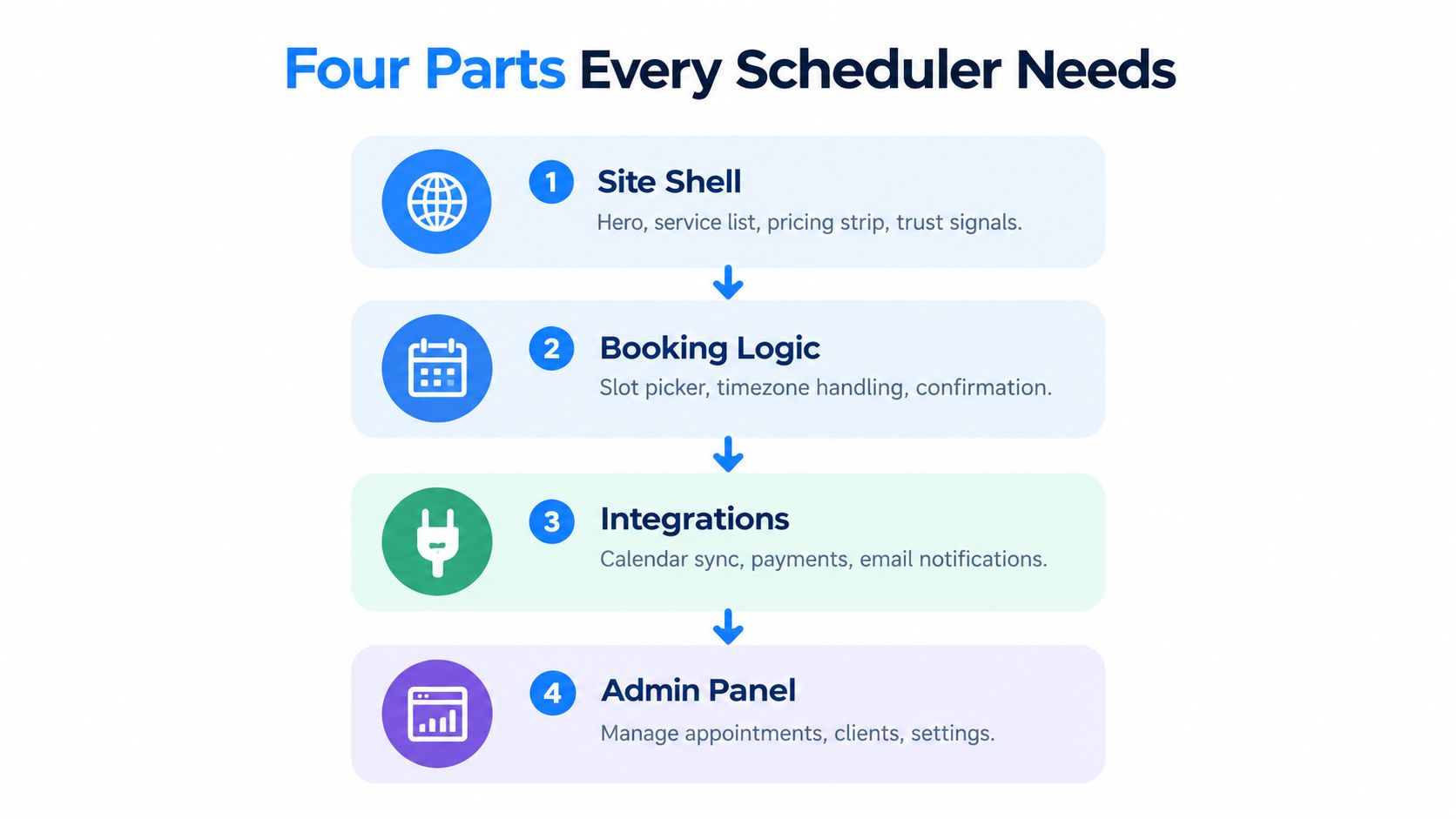 Four Parts Every Scheduler Needs

1 Site Shell
Hero, service list, pricing strip, trust signals.

2 Booking Logic
Slot picker, timezone handling, confirmation.

3 Integrations
Calendar sync, payments, email notifications.

4 Admin Panel
Manage appointments, clients, settings.